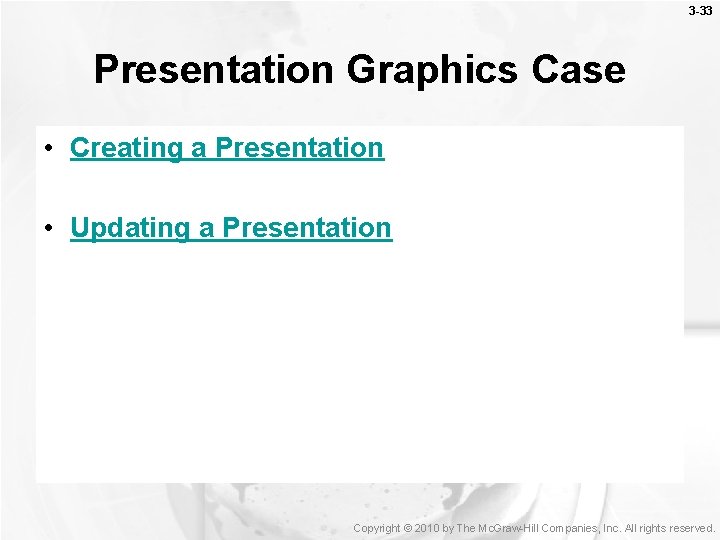 3-33

Presentation Graphics Case

• Creating a Presentation

• Updating a Presentation

Copyright © 2010 by The McGraw-Hill Companies, Inc. All rights reserved.